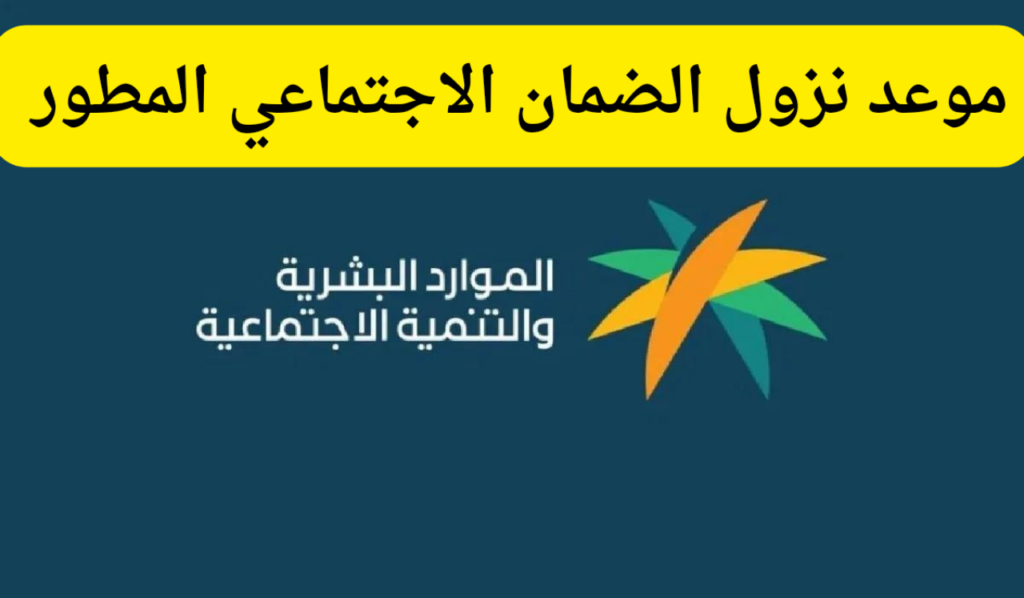 موعد نزول الضمان الاجتماعي المطور

الموارد البشرية
والتنمية الاجتماعية